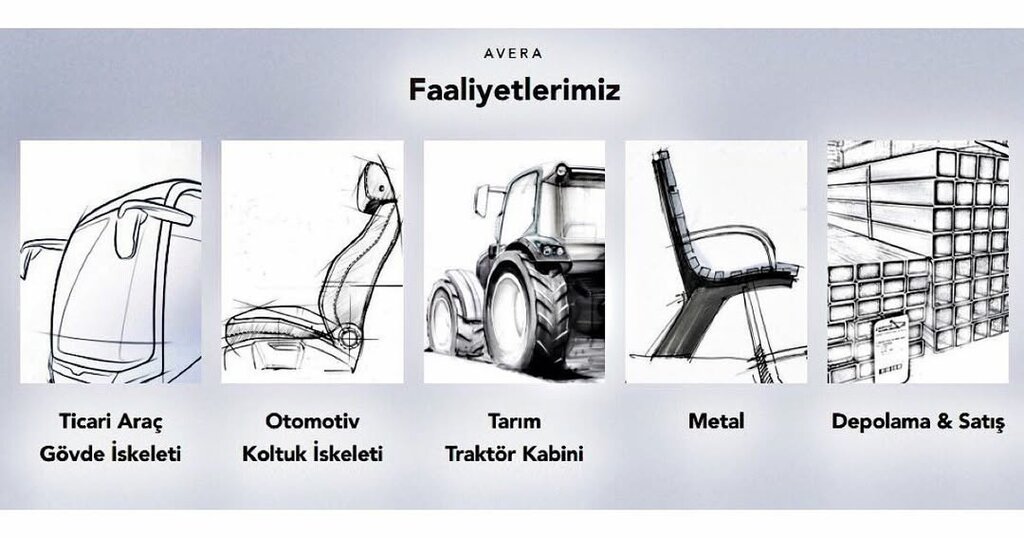 AVERA

Faaliyetlerimiz

Ticari Araç Gövde İskeleti

Otomotiv Koltuk İskeleti

Tarım Traktör Kabini

Metal

Depolama & Satış